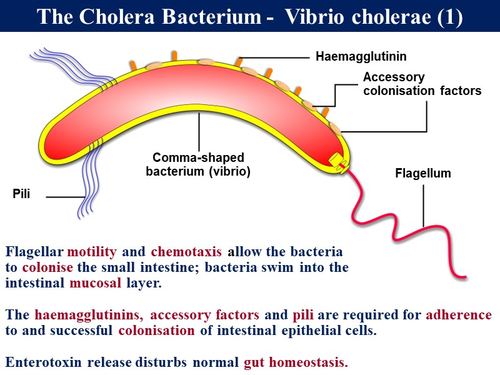 The Cholera Bacterium - Vibrio cholerae (1)

Haemagglutinin

Accessory colonisation factors

Comma-shaped bacterium (vibrio)

Flagellum

Pili

Flagellar motility and chemotaxis allow the bacteria to colonise the small intestine; bacteria swim into the intestinal mucosal layer.

The haemagglutinins, accessory factors and pili are required for adherence to and successful colonisation of intestinal epithelial cells.

Enterotoxin release disturbs normal gut homeostasis.